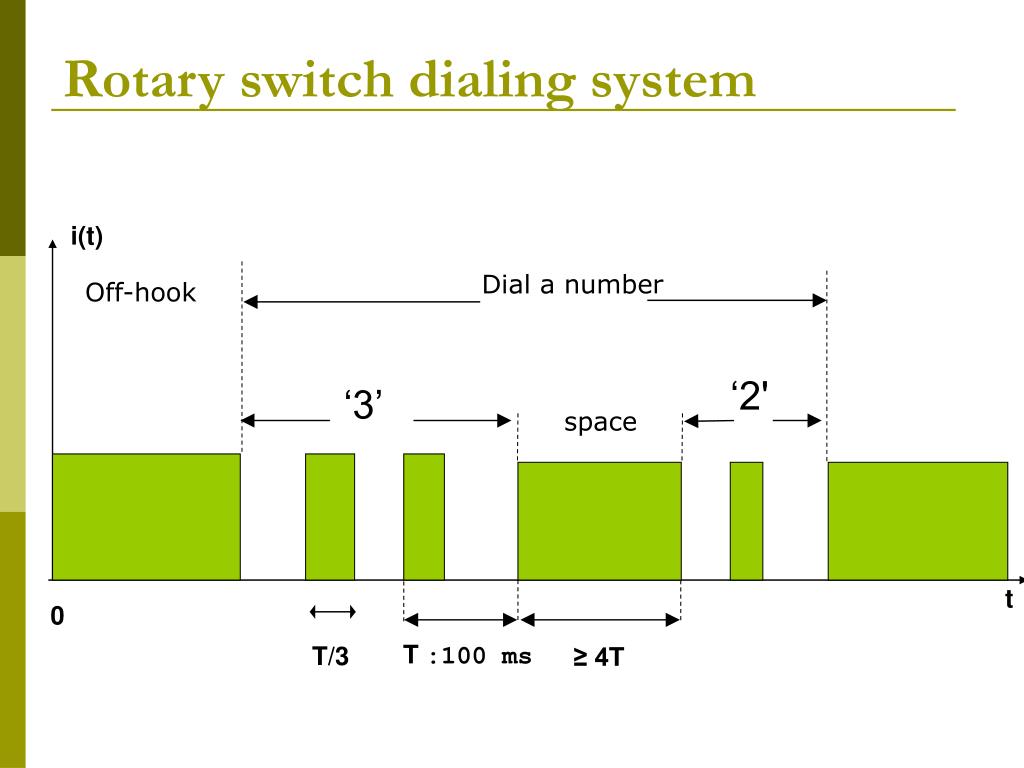 Rotary switch dialing system

i(t)

Off-hook

Dial a number

‘3’

space

‘2'

0

t

T/3

T :100 ms

≥ 4T